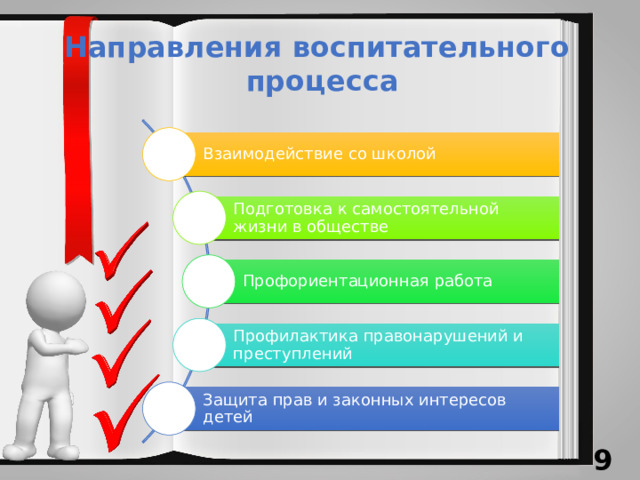 Направления воспитательного процесса

Взаимодействие со школой

Подготовка к самостоятельной жизни в обществе

Профориентационная работа

Профилактика правонарушений и преступлений

Защита прав и законных интересов детей

9